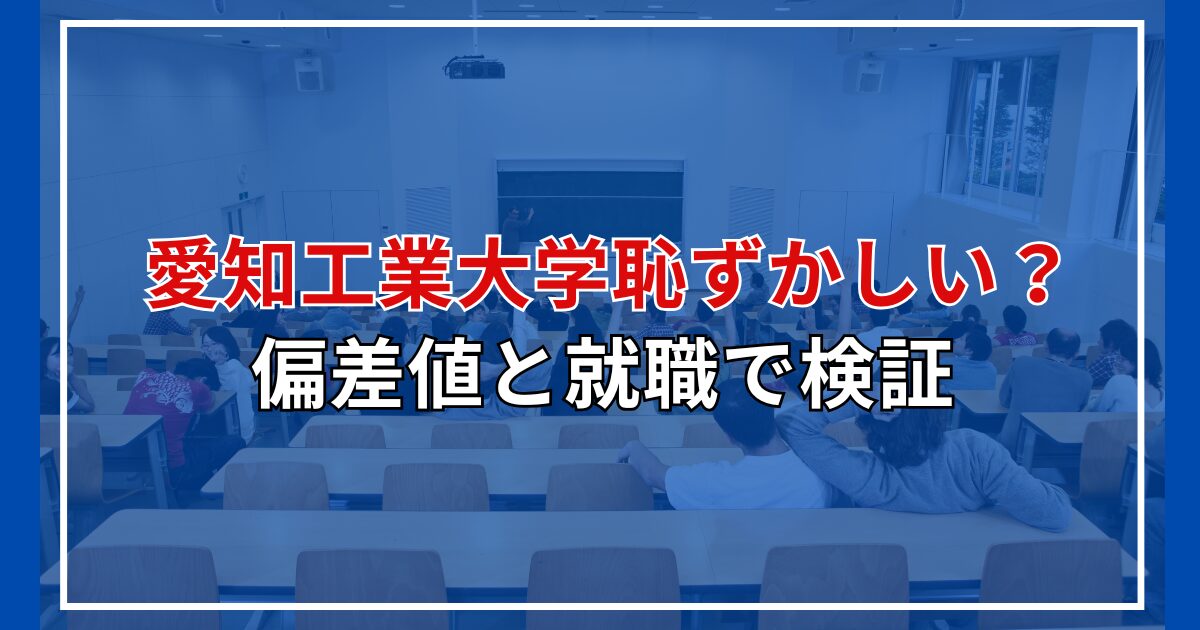 愛知工業大学恥ずかしい？
偏差値と就職で検証